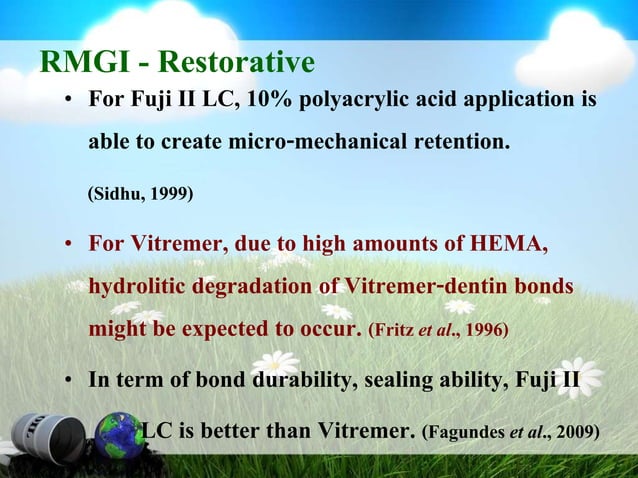 RMGI - Restorative

• For Fuji II LC, 10% polyacrylic acid application is able to create micro-mechanical retention.

(Sidhu, 1999)

• For Vitremer, due to high amounts of HEMA, hydrolitic degradation of Vitremer-dentin bonds might be expected to occur. (Fritz et al., 1996)

• In term of bond durability, sealing ability, Fuji II LC is better than Vitremer. (Fagundes et al., 2009)